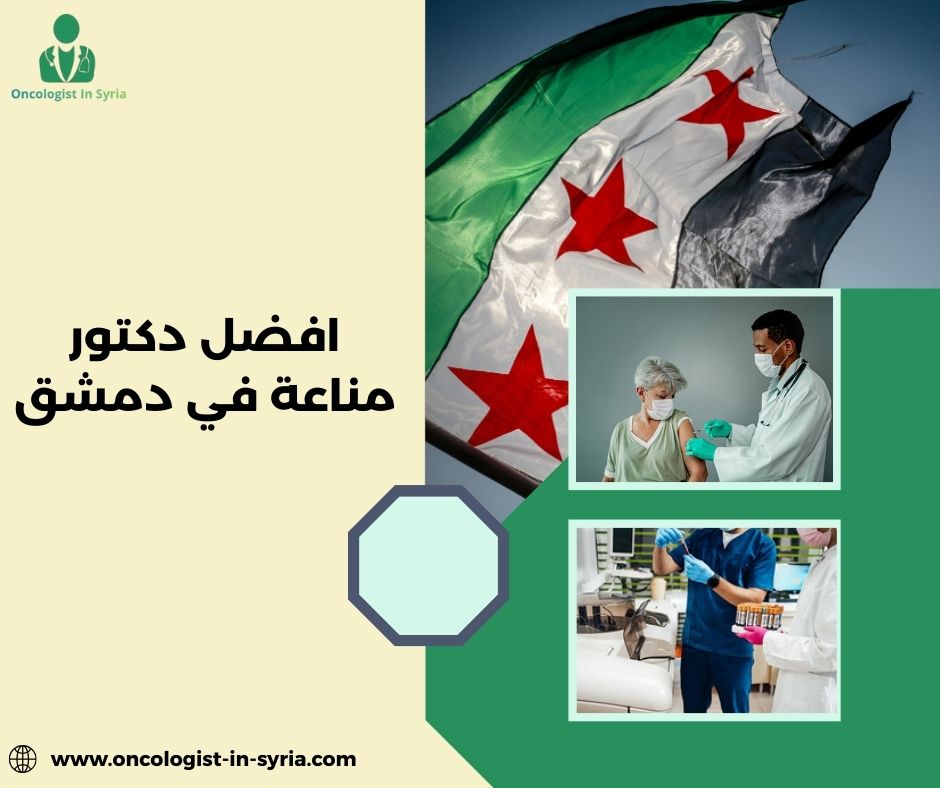 Oncologist In Syria

افضل دكتور مناعة في دمشق

www.oncologist-in-syria.com